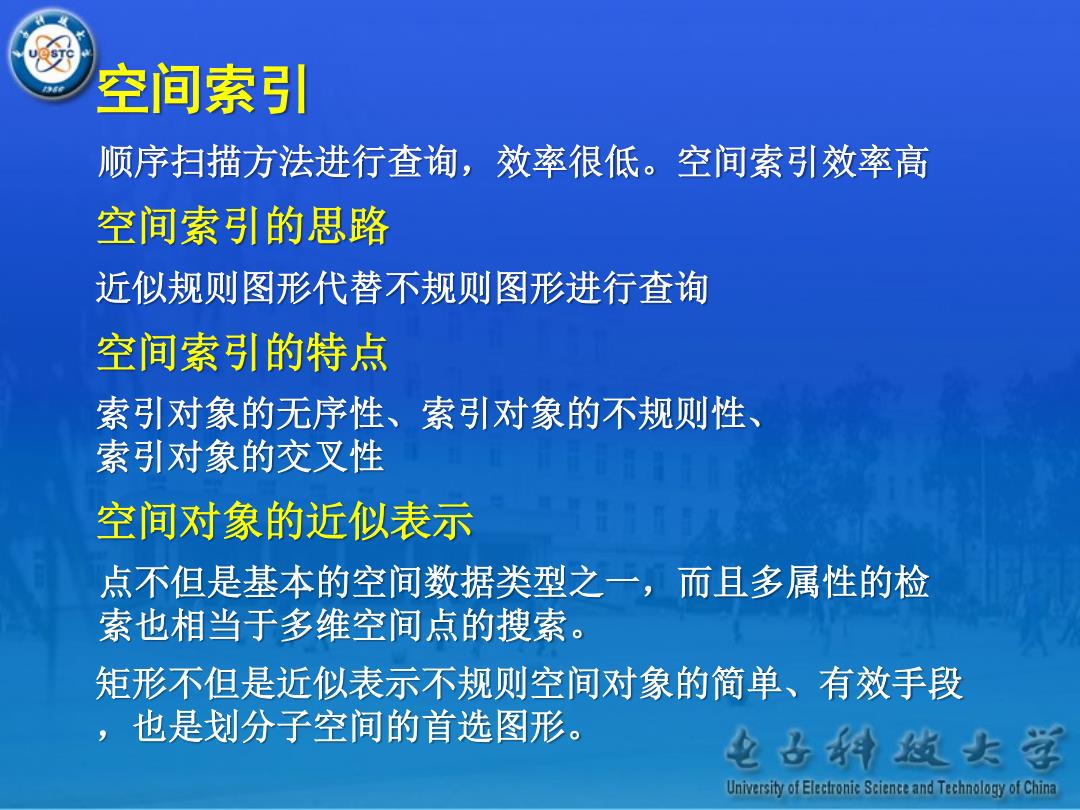 UESTC 1956

空间索引

顺序扫描方法进行查询，效率很低。空间索引效率高

空间索引的思路

近似规则图形代替不规则图形进行查询

空间索引的特点

索引对象的无序性、索引对象的不规则性、索引对象的交叉性

空间对象的近似表示

点不但是基本的空间数据类型之一，而且多属性的检索也相当于多维空间点的搜索。

矩形不但是近似表示不规则空间对象的简单、有效手段，也是划分子空间的首选图形。

电子科技大学
University of Electronic Science and Technology of China